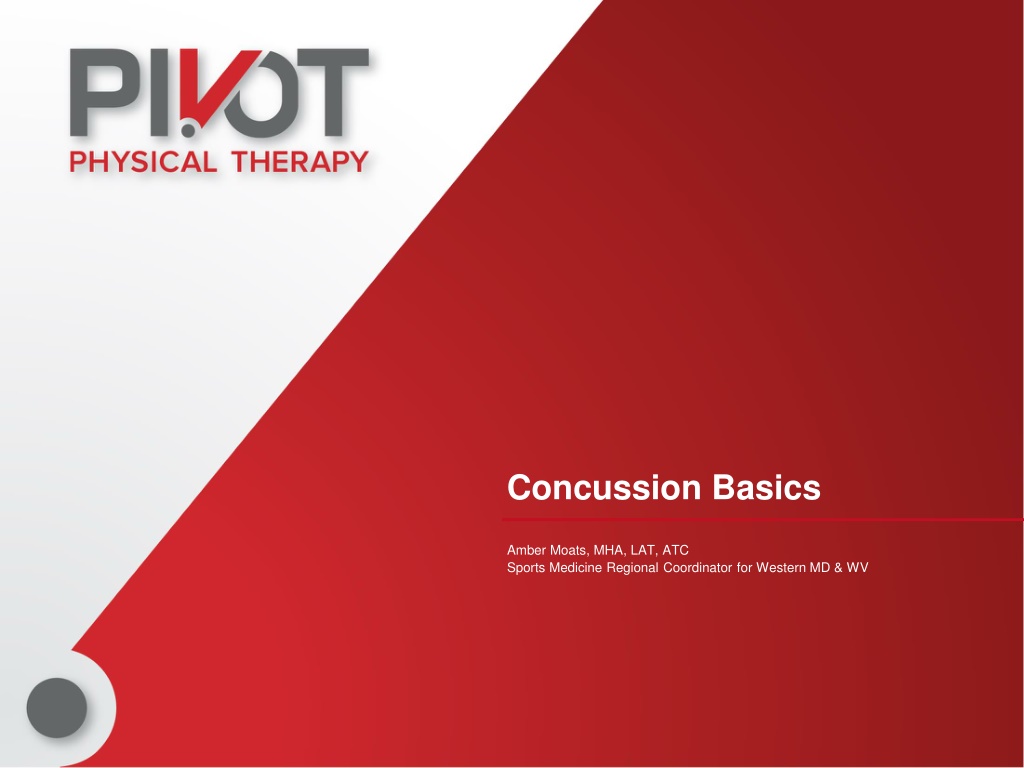 PIVOT
PHYSICAL THERAPY

Concussion Basics

Amber Moats, MHA, LAT, ATC
Sports Medicine Regional Coordinator for Western MD & WV